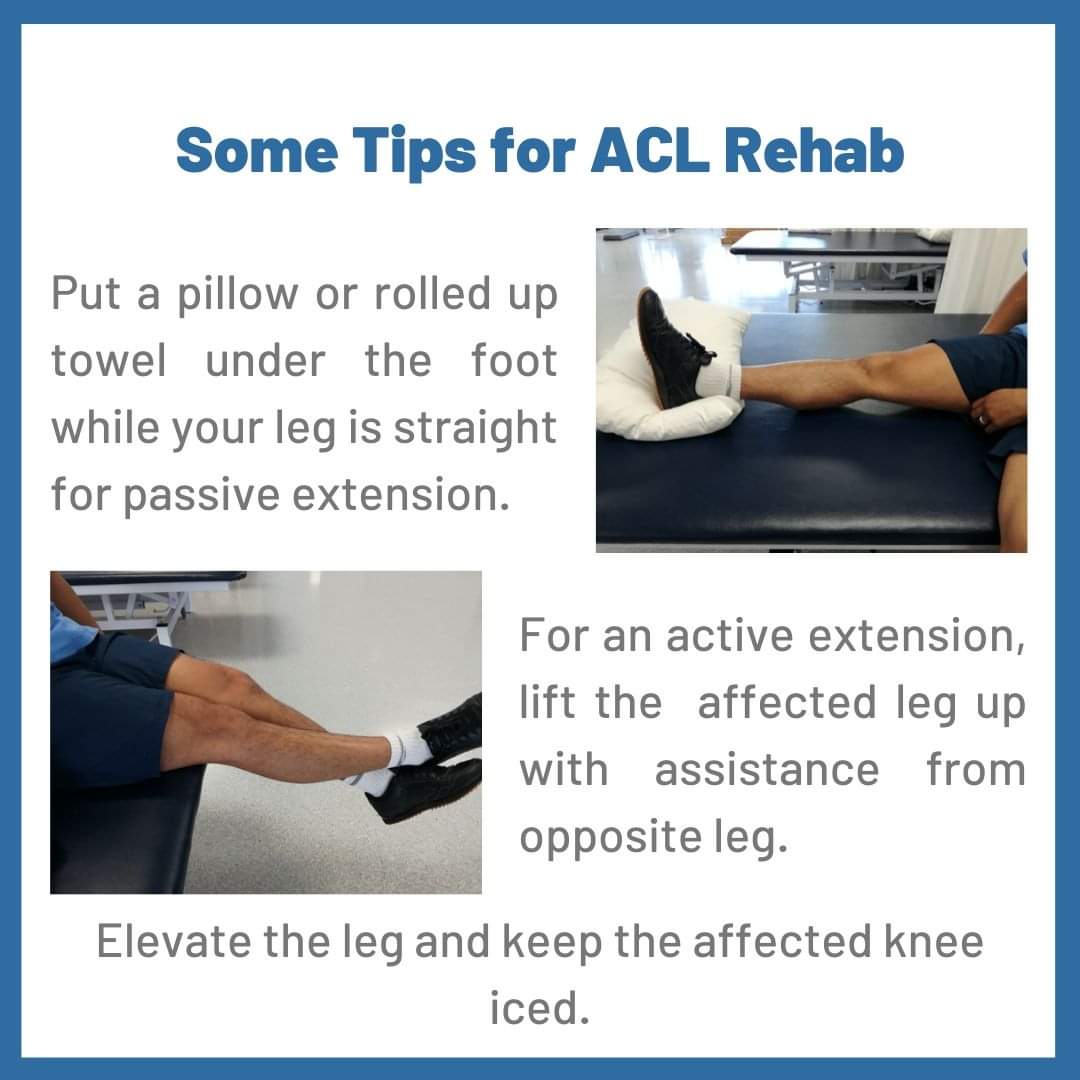 Some Tips for ACL Rehab

Put a pillow or rolled up towel under the foot while your leg is straight for passive extension.

For an active extension, lift the affected leg up with assistance from opposite leg.

Elevate the leg and keep the affected knee iced.